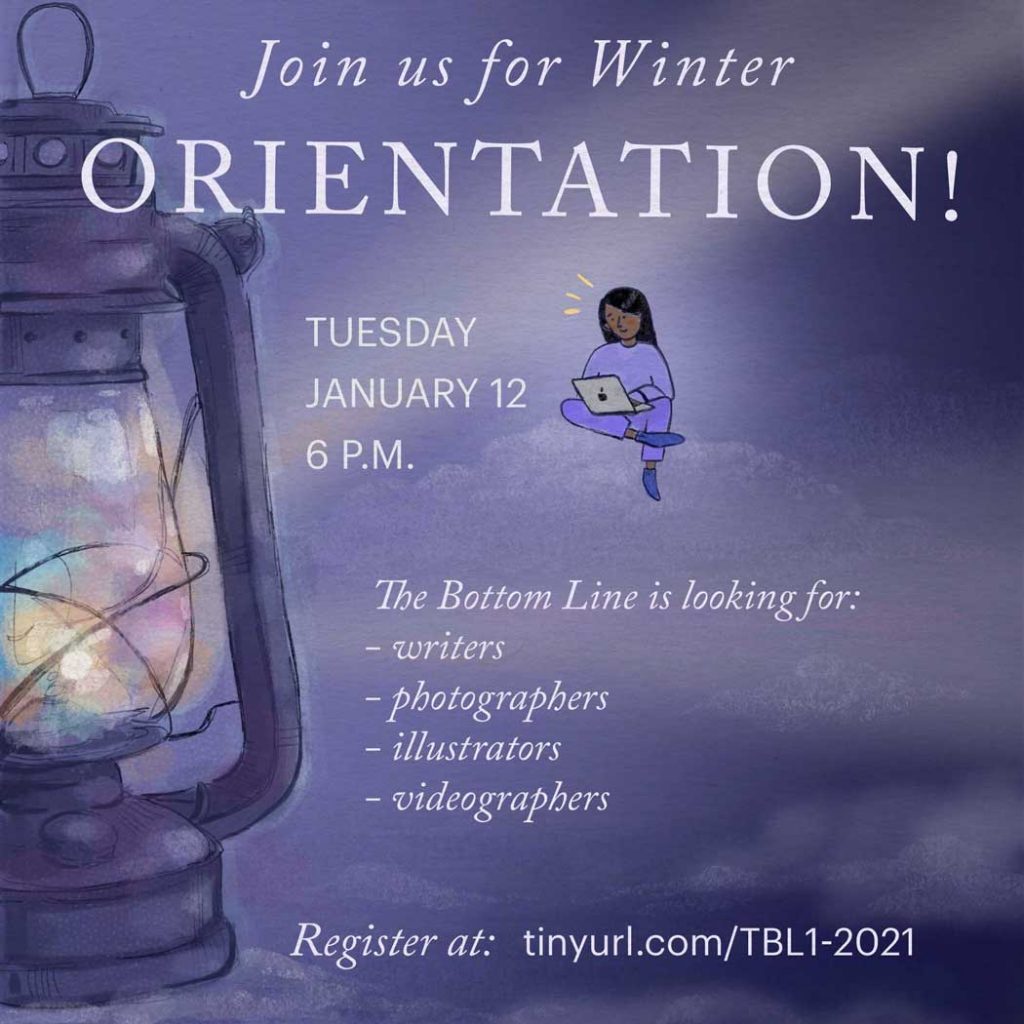 Join us for Winter
ORIENTATION!

TUESDAY
JANUARY 12
6 P.M.

The Bottom Line is looking for:
- writers
- photographers
- illustrators
- videographers

Register at: tinyurl.com/TBL1-2021